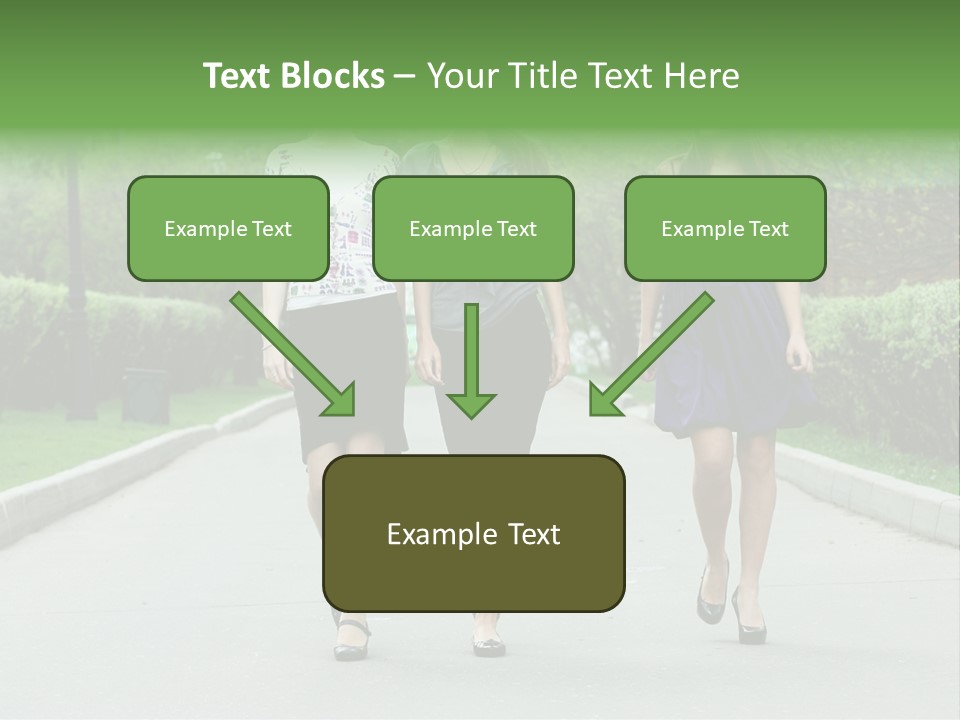 Text Blocks – Your Title Text Here

Example Text

Example Text

Example Text

Example Text